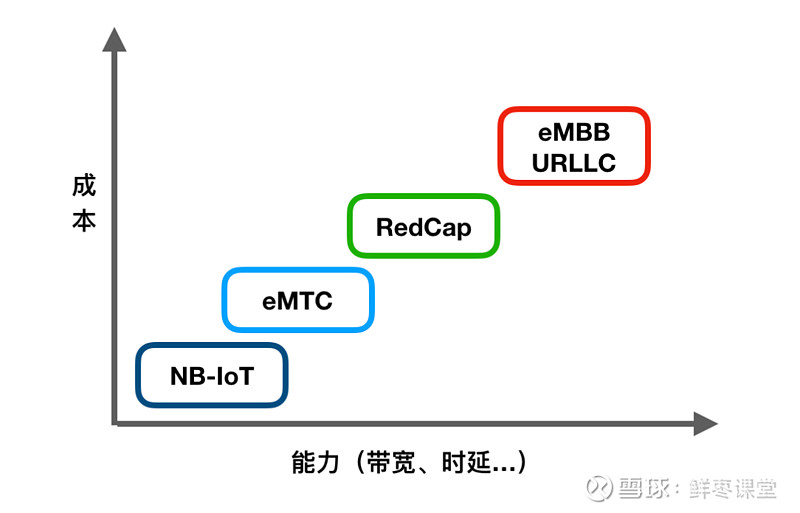 成本

eMBB
URLLC

RedCap

eMTC

NB-IoT

能力（带宽、时延...）

雪球：鲜枣课堂